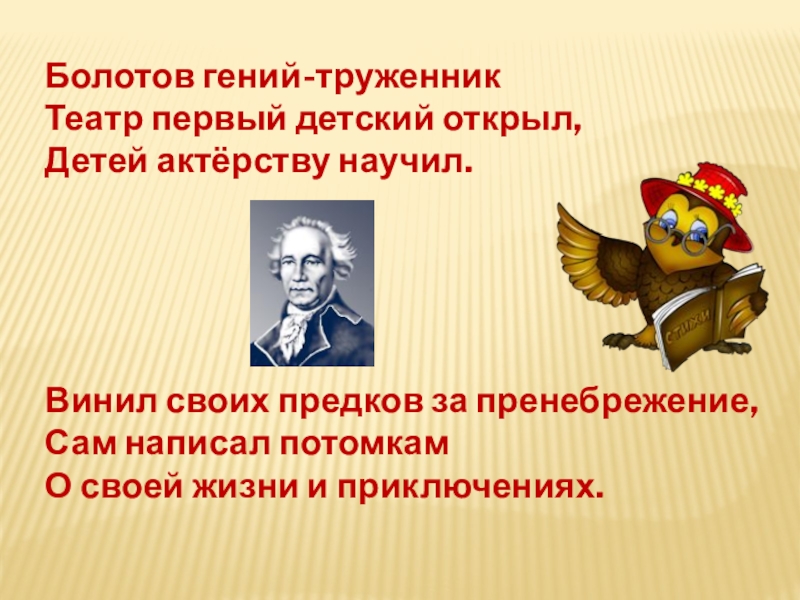 Болотов гений-труженник
Театр первый детский открыл,
Детей актёрству научил.

СТИХИ

Винил своих предков за пренебрежение,
Сам написал потомкам
О своей жизни и приключениях.